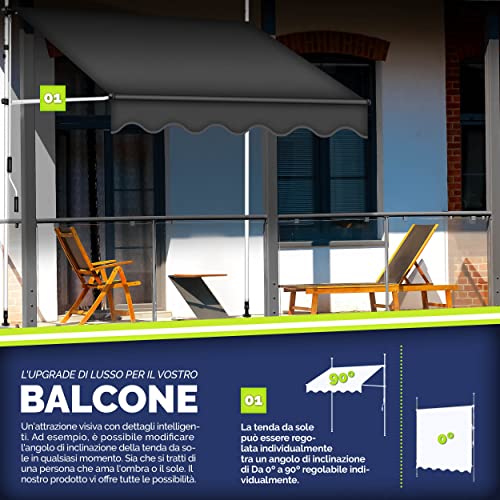 01

L'UPGRADE DI LUSSO PER IL VOSTRO
BALCONE

Un'attrazione visiva con dettagli intelligenti. Ad esempio, è possibile modificare l'angolo di inclinazione della tenda da sole in qualsiasi momento. Sia che si tratti di una persona che ama l'ombra o il sole. Il nostro prodotto vi offre tutte le possibilità.

01

La tenda da sole può essere regolata individualmente tra un angolo di inclinazione di Da 0° a 90° regolabile individualmente.

90°

0°